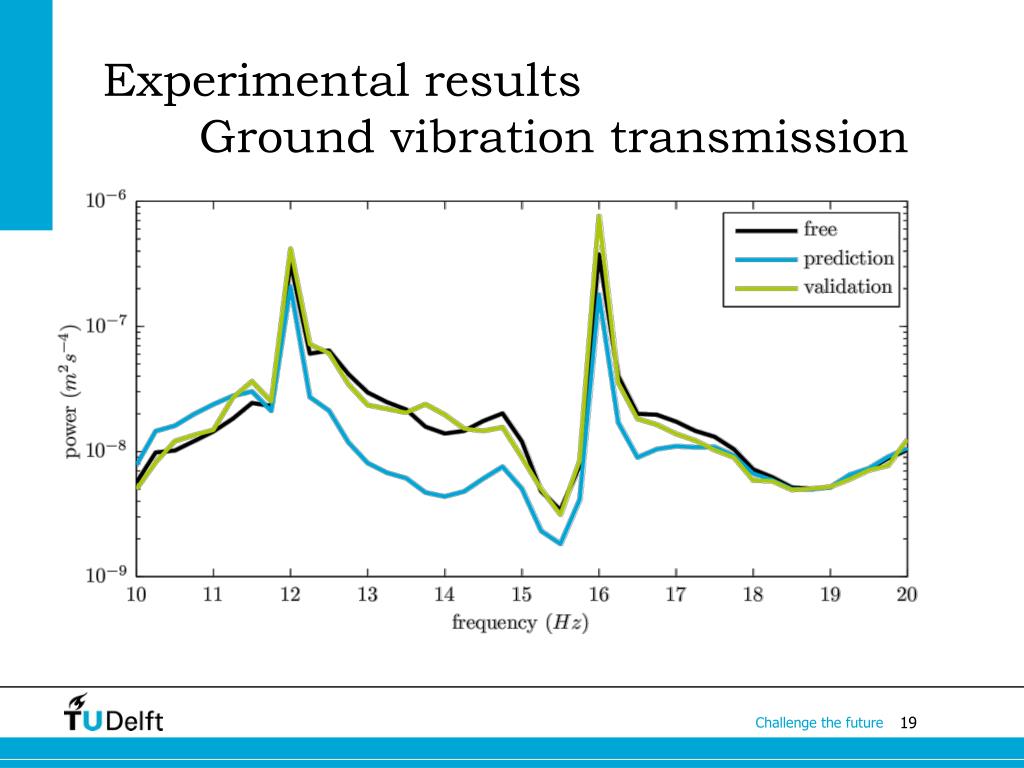 Experimental results
Ground vibration transmission

$10^{-6}$
$10^{-7}$
$10^{-8}$
$10^{-9}$
power ($m^2s^{-4}$)

free
prediction
validation

10 11 12 13 14 15 16 17 18 19 20
frequency ($Hz$)

TUDelft

Challenge the future 19